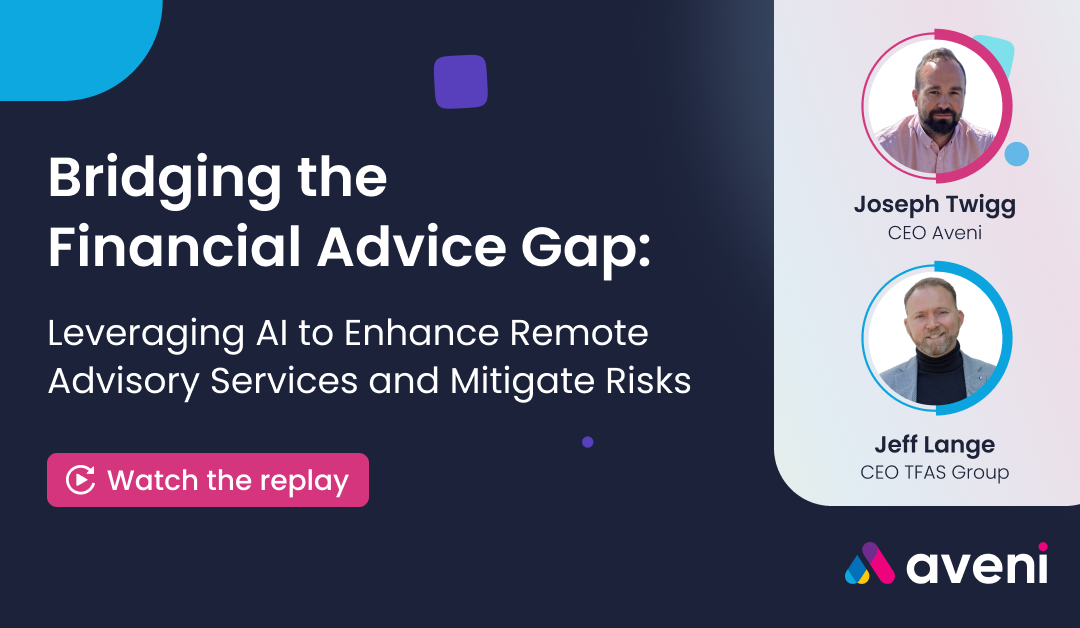 Bridging the Financial Advice Gap:

Leveraging AI to Enhance Remote Advisory Services and Mitigate Risks

Watch the replay

Joseph Twigg
CEO Aveni

Jeff Lange
CEO TFAS Group

aveni